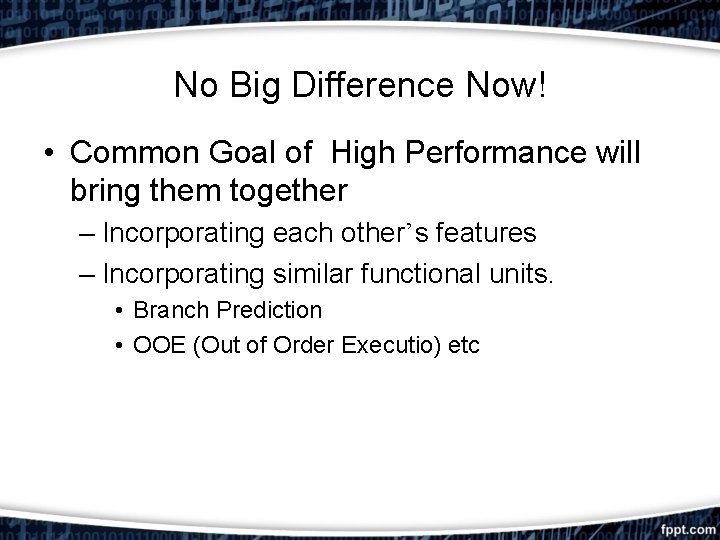 No Big Difference Now!

• Common Goal of High Performance will bring them together

– Incorporating each other’s features

– Incorporating similar functional units.

• Branch Prediction

• OOE (Out of Order Executio) etc

fppt.com